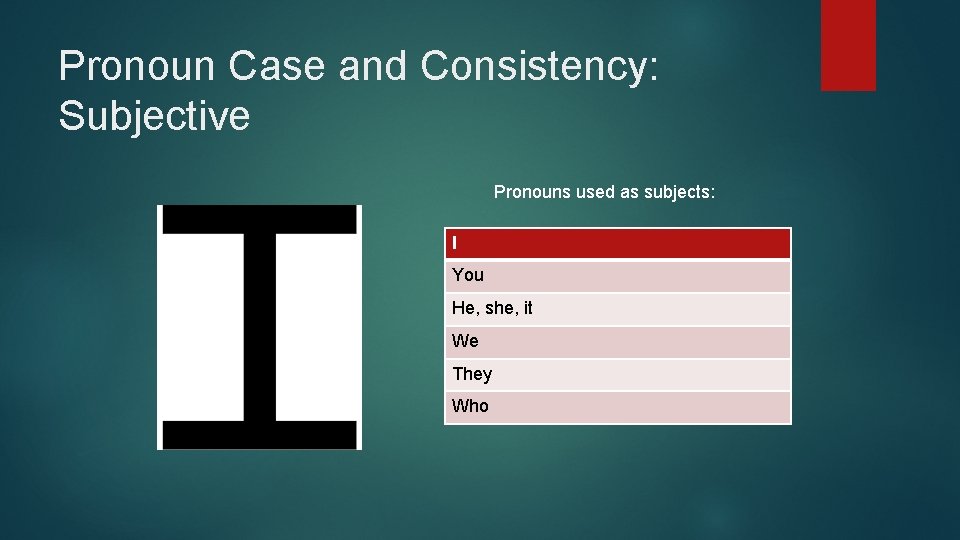 Pronoun Case and Consistency: Subjective

I

Pronouns used as subjects:

| I |
|---|
| You |
| He, she, it |
| We |
| They |
| Who |